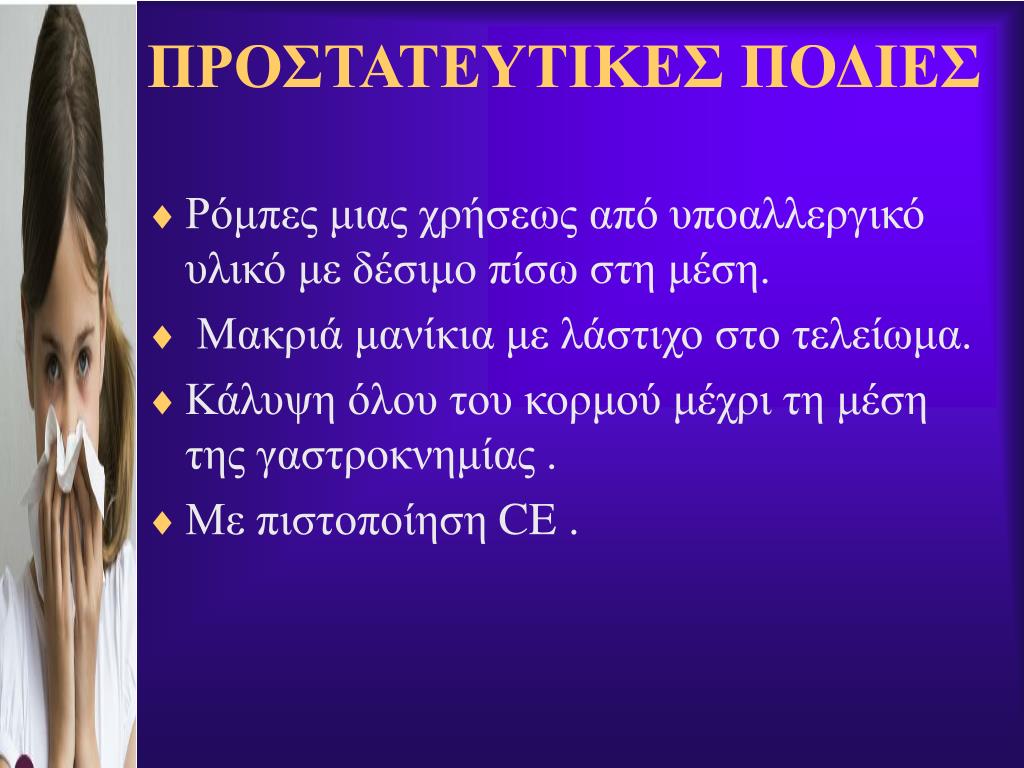 ΠΡΟΣΤΑΤΕΥΤΙΚΕΣ ΠΟΔΙΕΣ

♦ Ρόμπες μιας χρήσεως από υποαλλεργικό υλικό με δέσιμο πίσω στη μέση.

♦ Μακριά μανίκια με λάστιχο στο τελείωμα.

♦ Κάλυψη όλου του κορμού μέχρι τη μέση της γαστροκνημίας .

♦ Με πιστοποίηση CE .